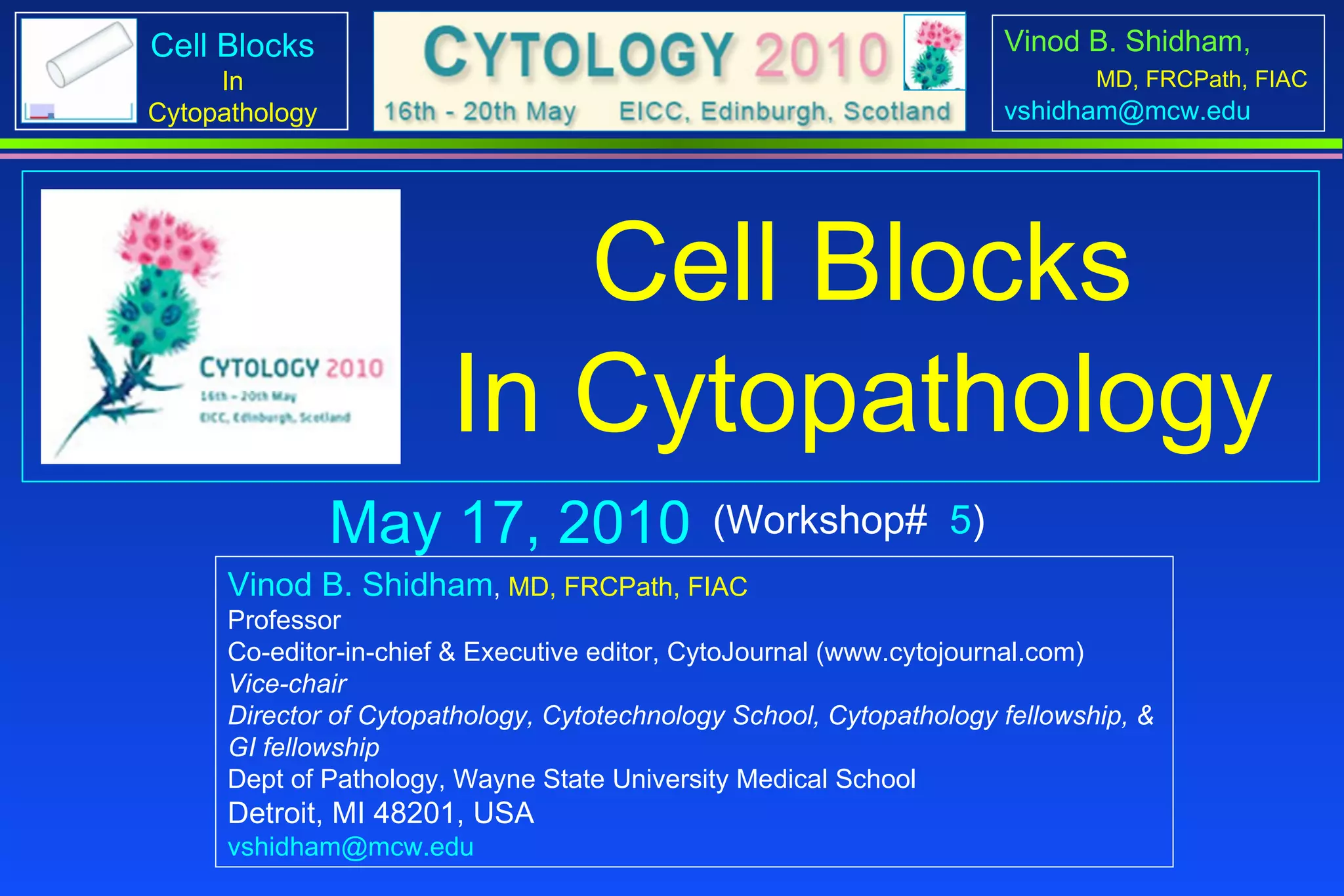 Cell Blocks
In
Cytopathology

CYTOLOGY 2010
16th - 20th May EICC, Edinburgh, Scotland

Vinod B. Shidham,
MD, FRCPath, FIAC
vshidham@mcw.edu

CYTOLOGY 2010
16th - 20th May
EICC, Edinburgh, Scotland

Cell Blocks
In Cytopathology

May 17, 2010 (Workshop# 5)

Vinod B. Shidham, MD, FRCPath, FIAC
Professor
Co-editor-in-chief & Executive editor, CytoJournal (www.cytojournal.com)
Vice-chair
Director of Cytopathology, Cytotechnology School, Cytopathology fellowship, & GI fellowship
Dept of Pathology, Wayne State University Medical School
Detroit, MI 48201, USA
vshidham@mcw.edu